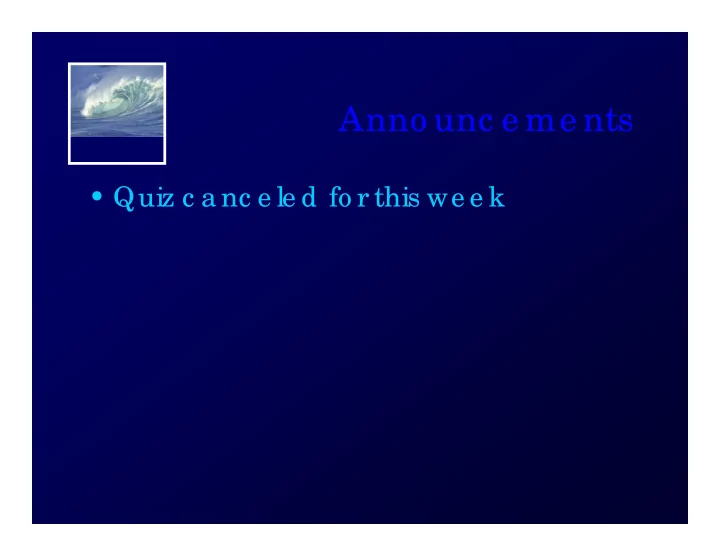 Announcements

• Quiz canceled for this week